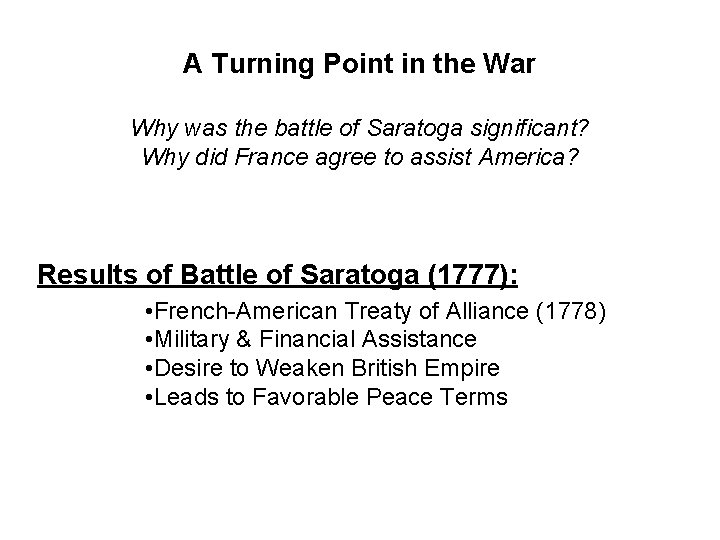 A Turning Point in the War

Why was the battle of Saratoga significant?
Why did France agree to assist America?

Results of Battle of Saratoga (1777):

•French-American Treaty of Alliance (1778)
•Military & Financial Assistance
•Desire to Weaken British Empire
•Leads to Favorable Peace Terms